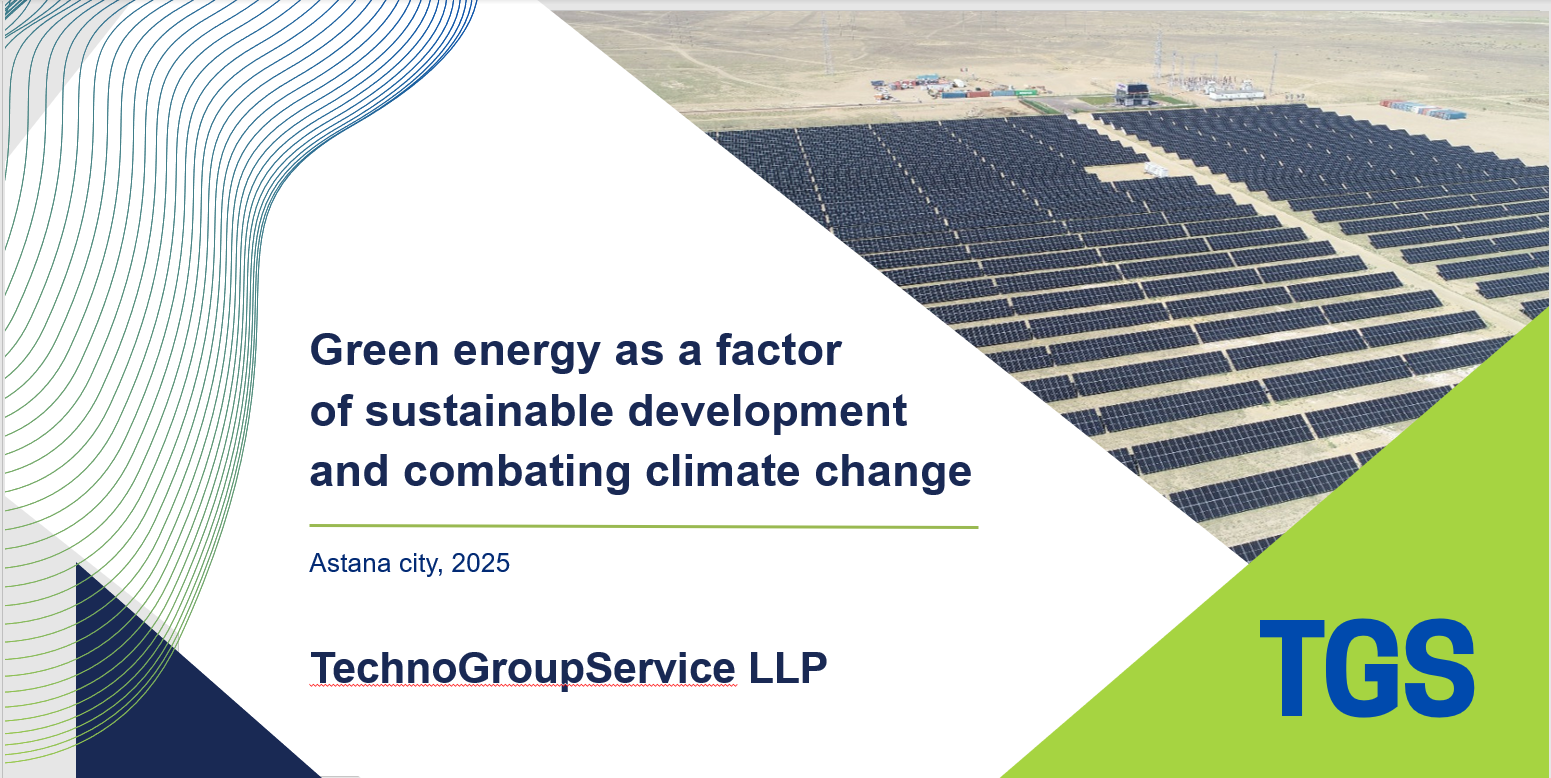 Green energy as a factor of sustainable development and combating climate change

Astana city, 2025

TechnoGroupService LLP

TGS